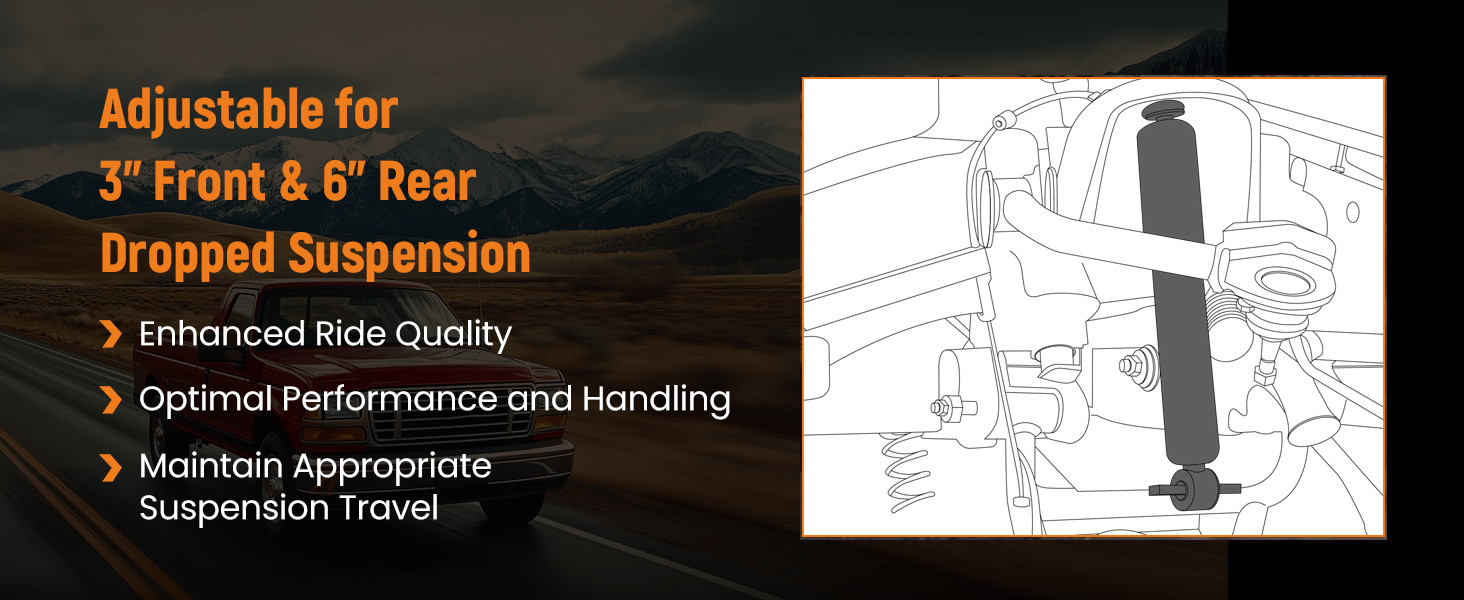 Adjustable for 3" Front & 6" Rear Dropped Suspension

Enhanced Ride Quality

Optimal Performance and Handling

Maintain Appropriate Suspension Travel